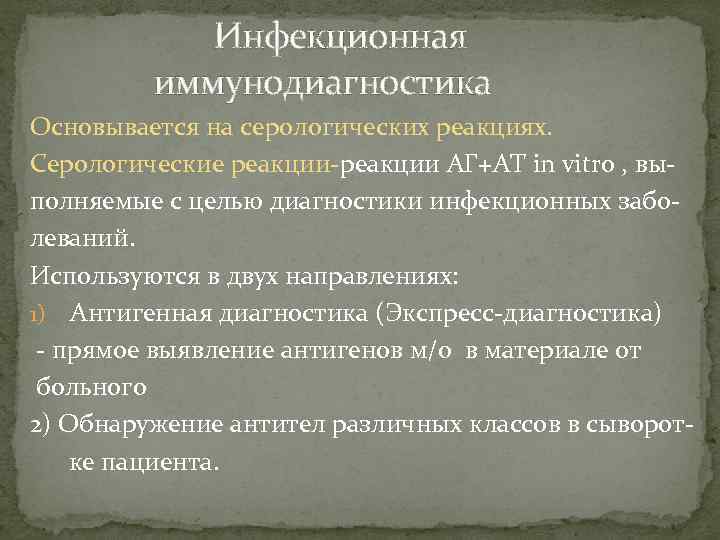 Инфекционная иммунодиагностика

Основывается на серологических реакциях.

Серологические реакции-реакции АГ+АТ in vitro , выполняемые с целью диагностики инфекционных заболеваний.

Используются в двух направлениях:

1) Антигенная диагностика (Экспресс-диагностика) - прямое выявление антигенов м/о в материале от больного

2) Обнаружение антител различных классов в сыворотке пациента.